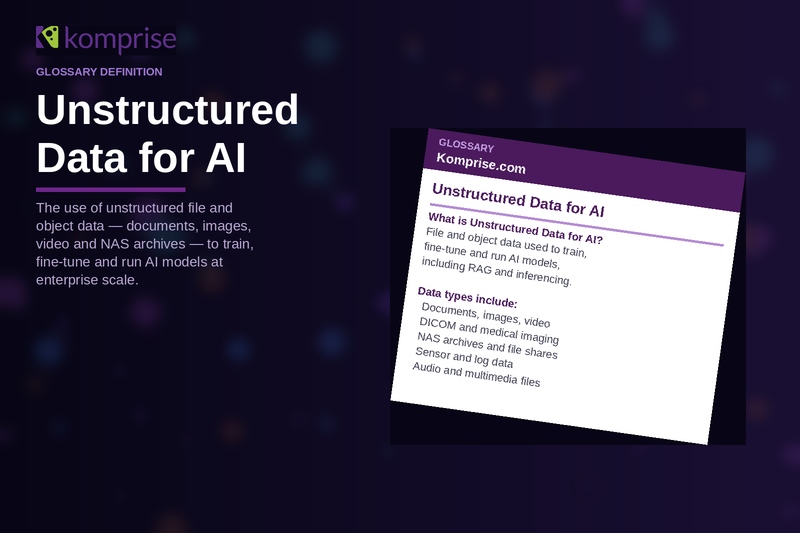 komprise

GLOSSARY DEFINITION

Unstructured Data for AI

The use of unstructured file and object data — documents, images, video and NAS archives — to train, fine-tune and run AI models at enterprise scale.

GLOSSARY
Komprise.com

Unstructured Data for AI

What is Unstructured Data for AI?
File and object data used to train, fine-tune and run AI models, including RAG and inferencing.

Data types include:
Documents, images, video
DICOM and medical imaging
NAS archives and file shares
Sensor and log data
Audio and multimedia files